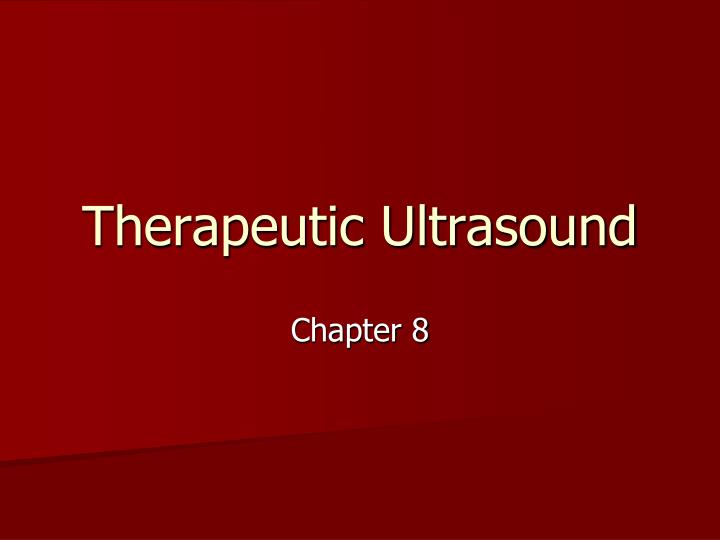 Therapeutic Ultrasound

Chapter 8